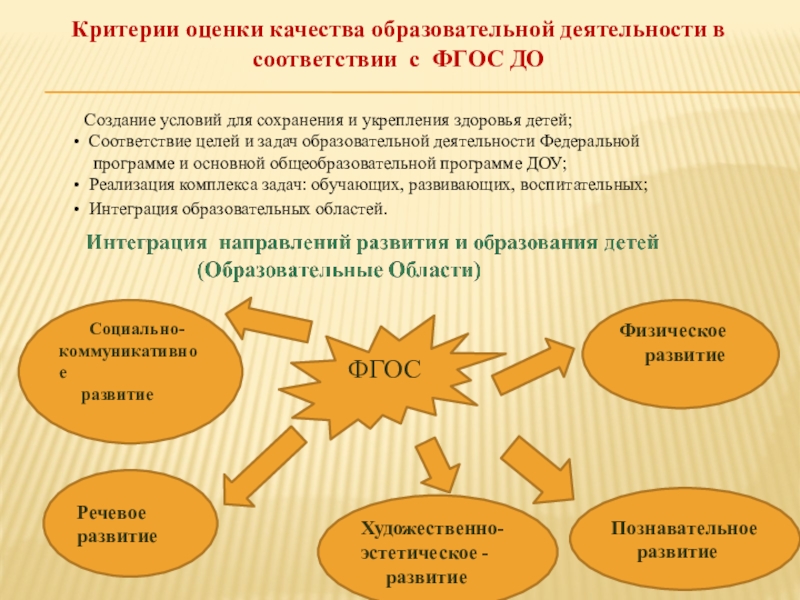 Критерии оценки качества образовательной деятельности в соответствии с ФГОС ДО

Создание условий для сохранения и укрепления здоровья детей;
• Соответствие целей и задач образовательной деятельности Федеральной программе и основной общеобразовательной программе ДОУ;
• Реализация комплекса задач: обучающих, развивающих, воспитательных;
• Интеграция образовательных областей.

Интеграция направлений развития и образования детей (Образовательные Области)

Социально-коммуникативное развитие

ФГОС

Физическое развитие

Речевое развитие

Художественно-эстетическое - развитие

Познавательное развитие